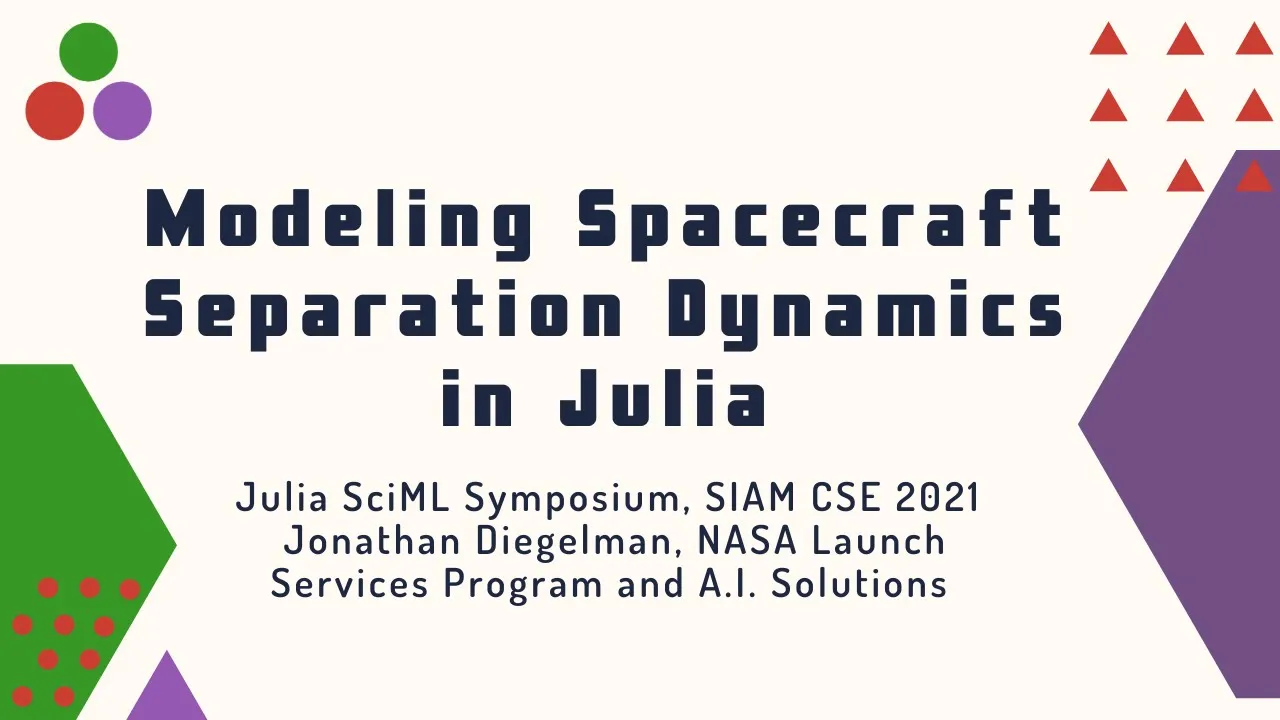 Modeling Spacecraft Separation Dynamics in Julia

Julia SciML Symposium, SIAM CSE 2021
Jonathan Diegelman, NASA Launch Services Program and A.I. Solutions